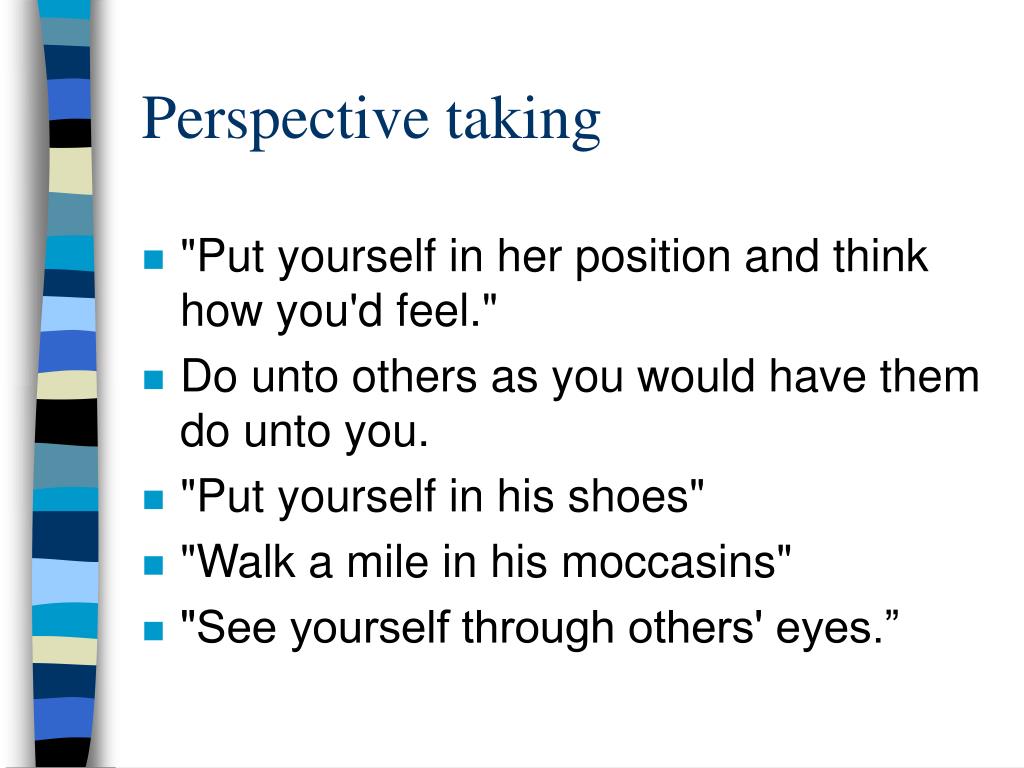 Perspective taking

- "Put yourself in her position and think how you'd feel."
- Do unto others as you would have them do unto you.
- "Put yourself in his shoes"
- "Walk a mile in his moccasins"
- "See yourself through others' eyes.”